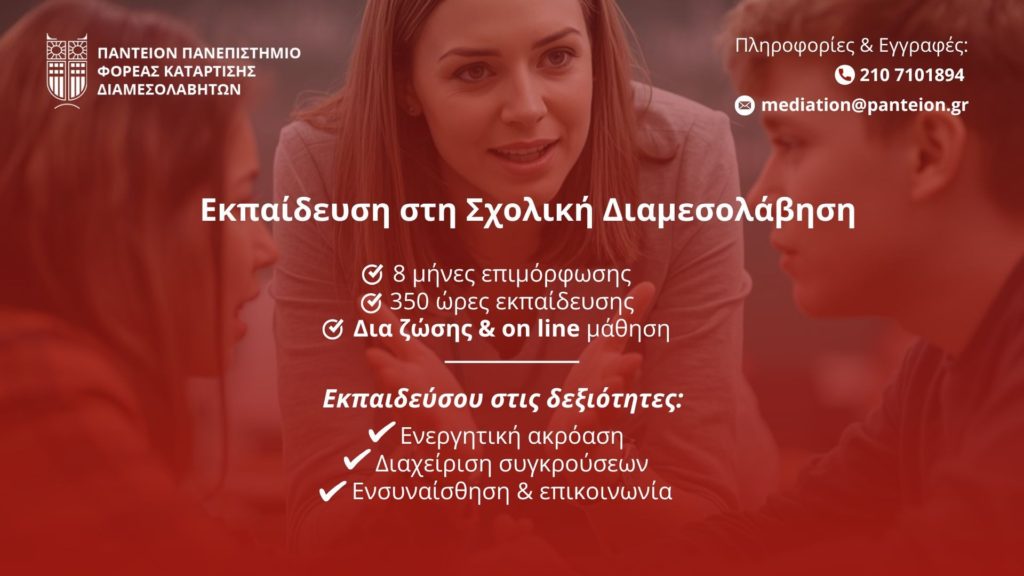 ΠΑΝΤΕΙΟΝ ΠΑΝΕΠΙΣΤΗΜΙΟ
ΦΟΡΕΑΣ ΚΑΤΑΡΤΙΣΗΣ
ΔΙΑΜΕΣΟΛΑΒΗΤΩΝ

Πληροφορίες & Εγγραφές:
210 7101894
mediation@panteion.gr

Εκπαίδευση στη Σχολική Διαμεσολάβηση

8 μήνες επιμόρφωσης
350 ώρες εκπαίδευσης
Δια ζώσης & on line μάθηση

Εκπαιδεύσου στις δεξιότητες:
✔ Ενεργητική ακρόαση
✔ Διαχείριση συγκρούσεων
✔ Ενσυναίσθηση & επικοινωνία